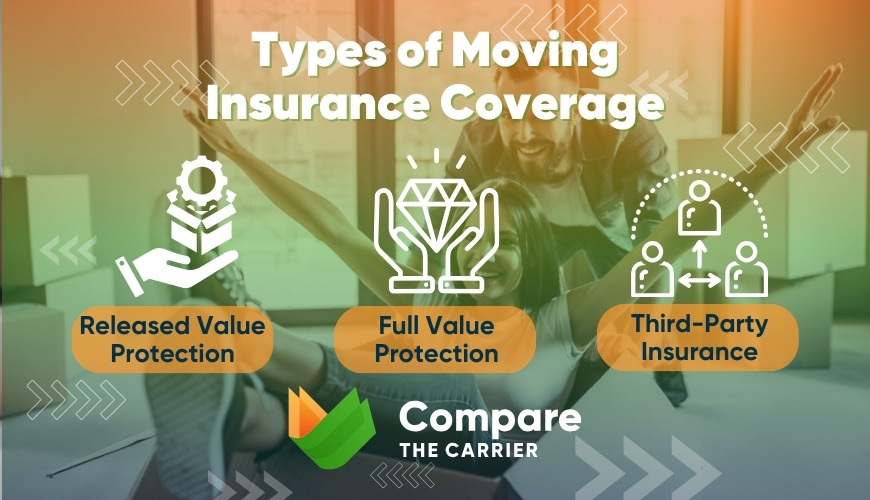 Types of Moving Insurance Coverage

Released Value Protection

Full Value Protection

Third-Party Insurance

Compare
THE CARRIER